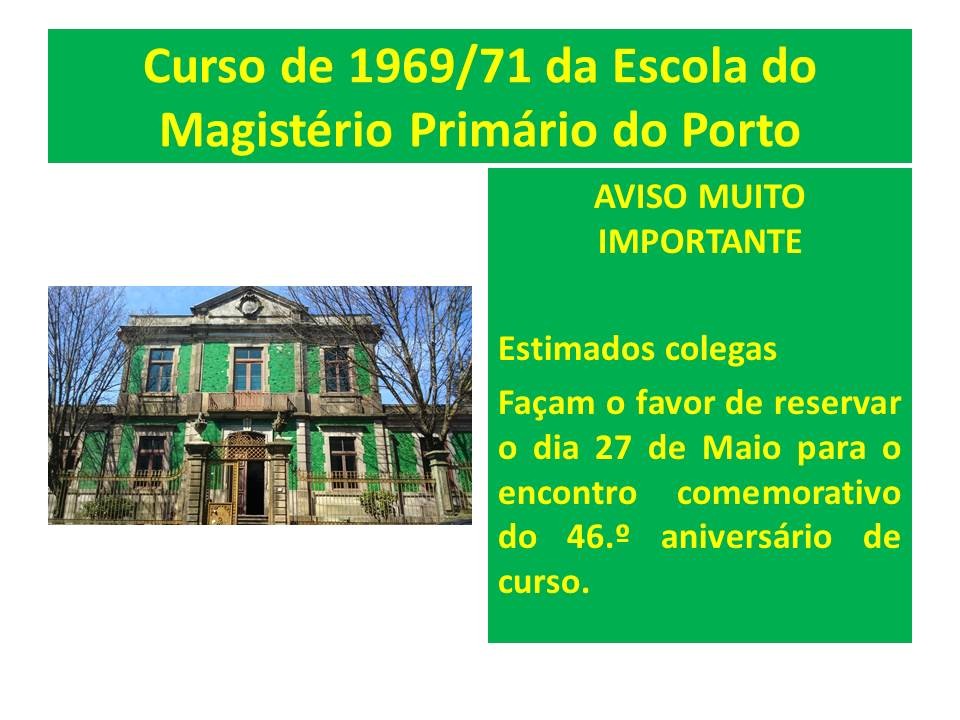 Curso de 1969/71 da Escola do Magistério Primário do Porto

AVISO MUITO IMPORTANTE

Estimados colegas

Façam o favor de reservar o dia 27 de Maio para o encontro comemorativo do 46.º aniversário de curso.